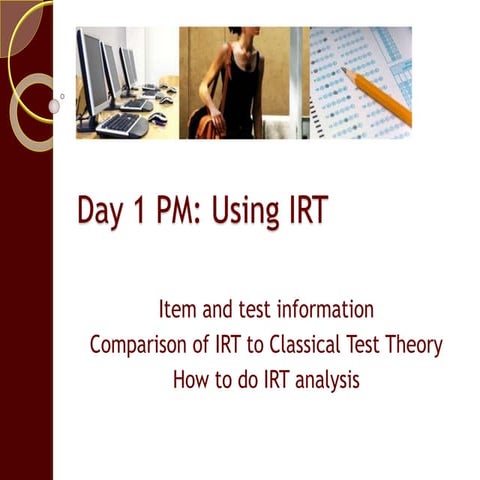 Day 1 PM: Using IRT

Item and test information
Comparison of IRT to Classical Test Theory
How to do IRT analysis